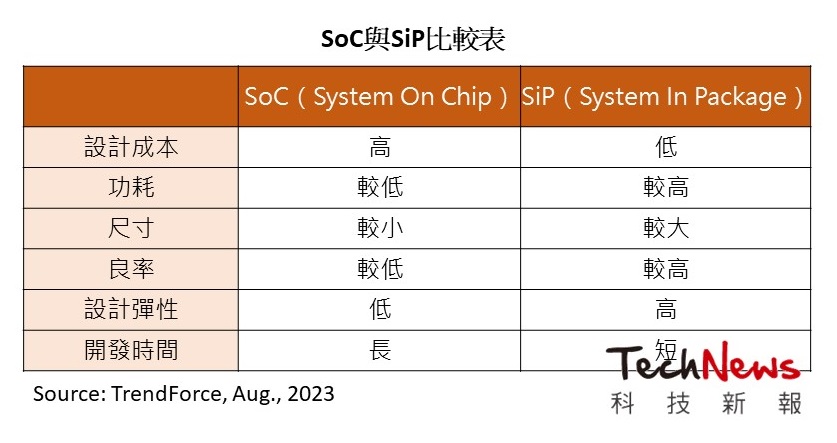 SoC與SiP比較表

|  | SoC（System On Chip） | SiP（System In Package） |
|---|---|---|
| 設計成本 | 高 | 低 |
| 功耗 | 較低 | 較高 |
| 尺寸 | 較小 | 較大 |
| 良率 | 較低 | 較高 |
| 設計彈性 | 低 | 高 |
| 開發時間 | 長 | 短 |

Source: TrendForce, Aug., 2023

TechNews 科技新報